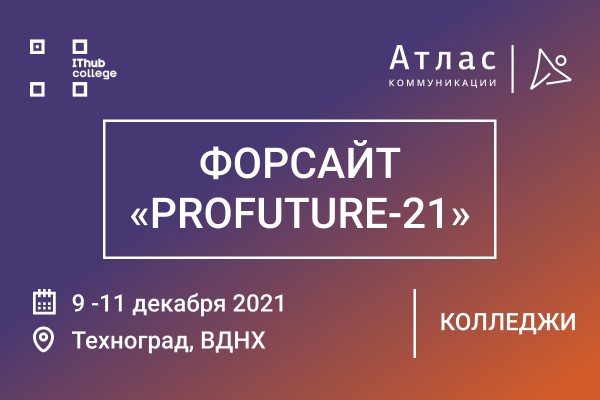 IThub college

Атлас
КОММУНИКАЦИИ

ФОРСАЙТ
«PROFUTURE-21»

9 -11 декабря 2021

Техноград, ВДНХ

КОЛЛЕДЖИ